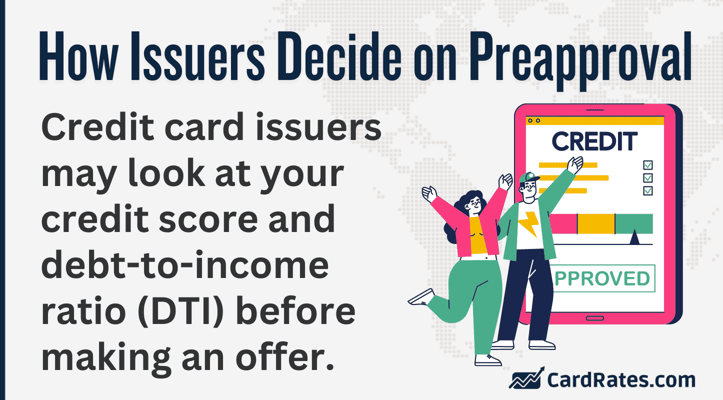 How Issuers Decide on Preapproval

Credit card issuers may look at your credit score and debt-to-income ratio (DTI) before making an offer.

CREDIT

PPROVED

CardRates.com